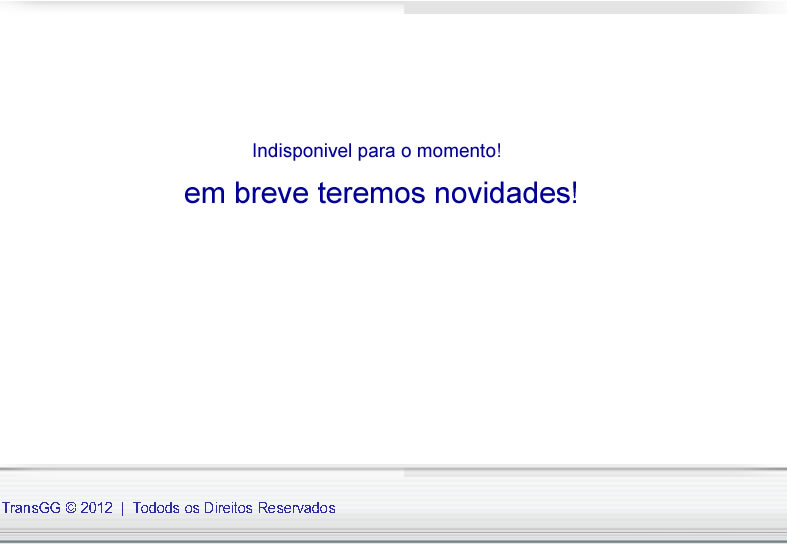 Indisponivel para o momento!

em breve teremos novidades!

TransGG © 2012 | Todods os Direitos Reservados